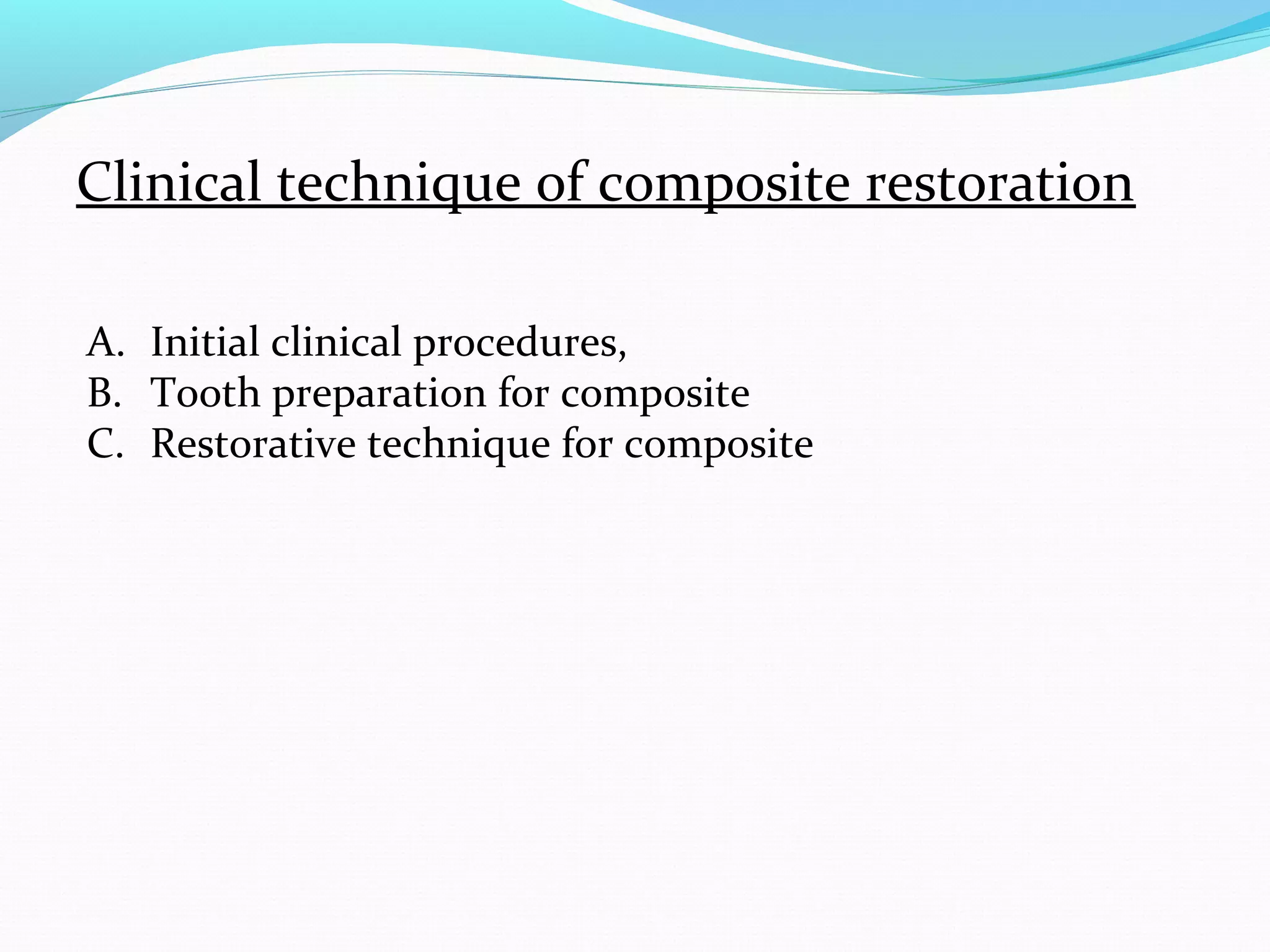 Clinical technique of composite restoration

A. Initial clinical procedures,
B. Tooth preparation for composite
C. Restorative technique for composite